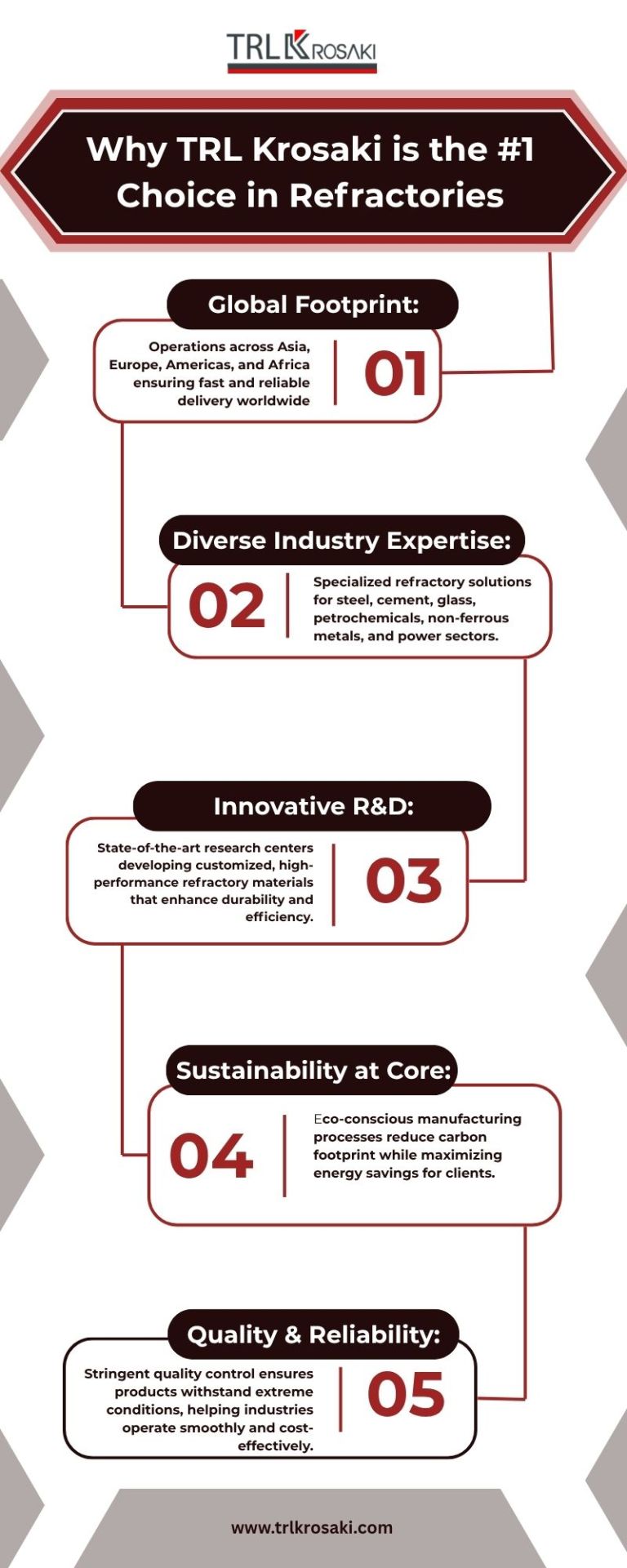 TRL KROSAKI

Why TRL Krosaki is the #1 Choice in Refractories

Global Footprint:

Operations across Asia, Europe, Americas, and Africa ensuring fast and reliable delivery worldwide

01

Diverse Industry Expertise:

02

Specialized refractory solutions for steel, cement, glass, petrochemicals, non-ferrous metals, and power sectors.

Innovative R&D:

State-of-the-art research centers developing customized, high-performance refractory materials that enhance durability and efficiency.

03

Sustainability at Core:

04

Eco-conscious manufacturing processes reduce carbon footprint while maximizing energy savings for clients.

Quality & Reliability:

Stringent quality control ensures products withstand extreme conditions, helping industries operate smoothly and cost-effectively.

05

www.trlkrosaki.com